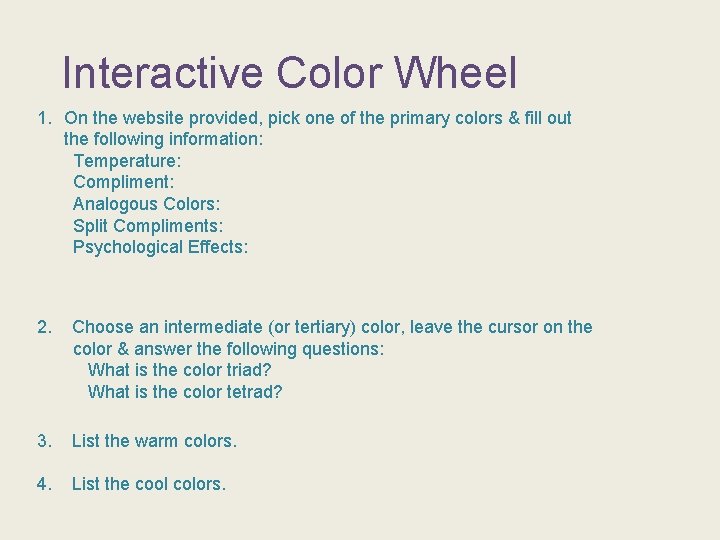 Interactive Color Wheel

1. On the website provided, pick one of the primary colors & fill out the following information:
Temperature:
Compliment:
Analogous Colors:
Split Compliments:
Psychological Effects:

2. Choose an intermediate (or tertiary) color, leave the cursor on the color & answer the following questions:
What is the color triad?
What is the color tetrad?

3. List the warm colors.

4. List the cool colors.